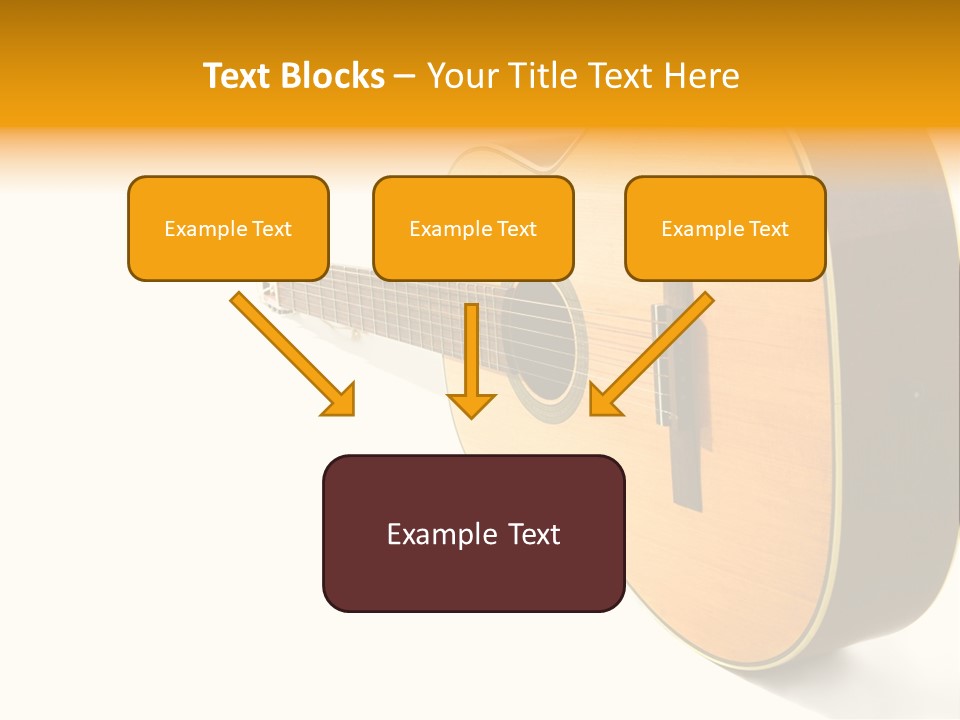 Text Blocks – Your Title Text Here

Example Text

Example Text

Example Text

Example Text